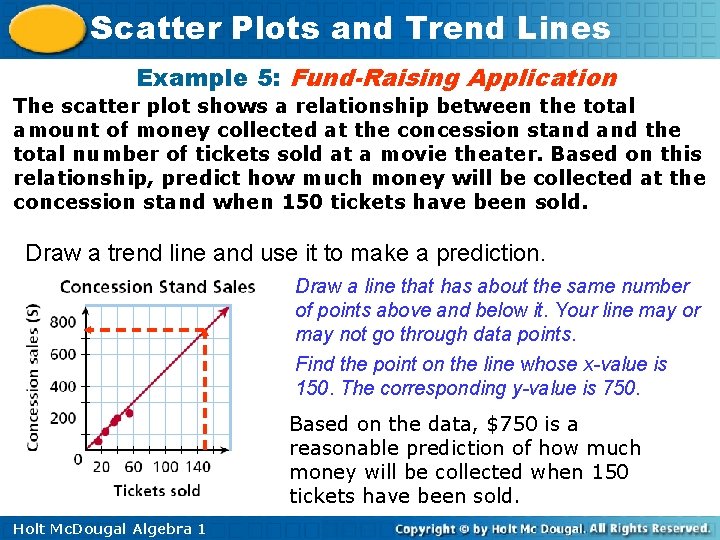 Scatter Plots and Trend Lines

Example 5: Fund-Raising Application

The scatter plot shows a relationship between the total amount of money collected at the concession stand and the total number of tickets sold at a movie theater. Based on this relationship, predict how much money will be collected at the concession stand when 150 tickets have been sold.

Draw a trend line and use it to make a prediction.

Concession Stand Sales

Concession sales ($)

800
600
400
200
0
20 60 100 140

Tickets sold

Draw a line that has about the same number of points above and below it. Your line may or may not go through data points.

Find the point on the line whose x-value is 150. The corresponding y-value is 750.

Based on the data, $750 is a reasonable prediction of how much money will be collected when 150 tickets have been sold.

Holt McDougal Algebra 1

Copyright © by Holt Mc Dougal. All Rights Reserved.